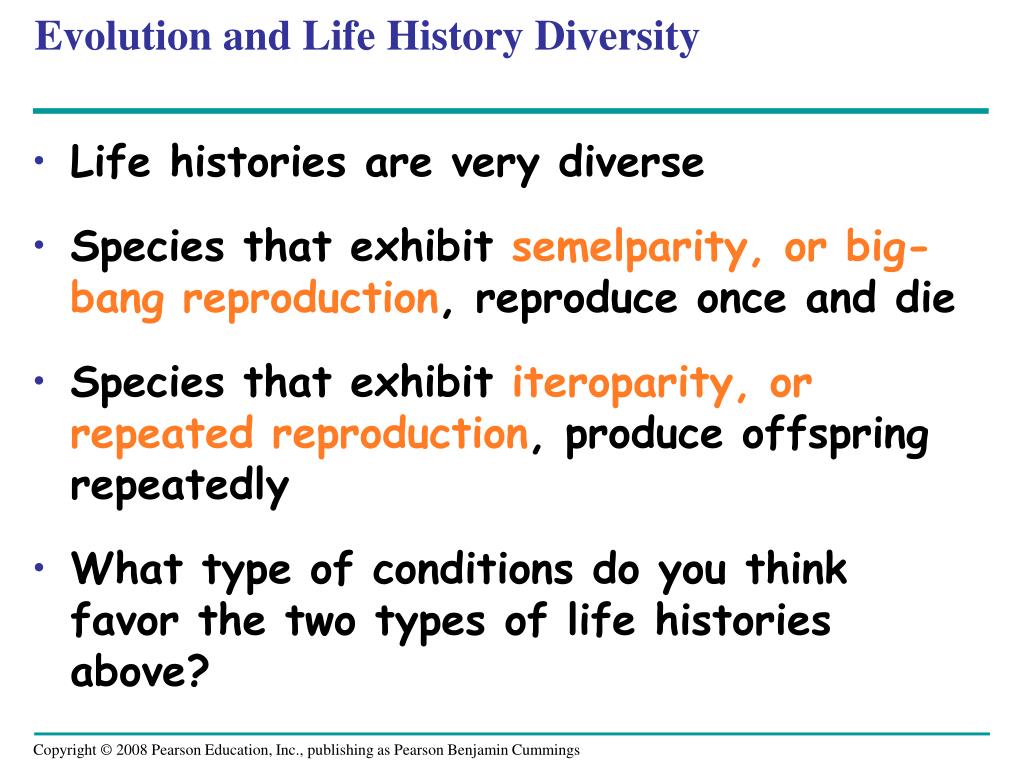 Evolution and Life History Diversity

• Life histories are very diverse

• Species that exhibit semelparity, or big-bang reproduction, reproduce once and die

• Species that exhibit iteroparity, or repeated reproduction, produce offspring repeatedly

• What type of conditions do you think favor the two types of life histories above?

Copyright © 2008 Pearson Education, Inc., publishing as Pearson Benjamin Cummings